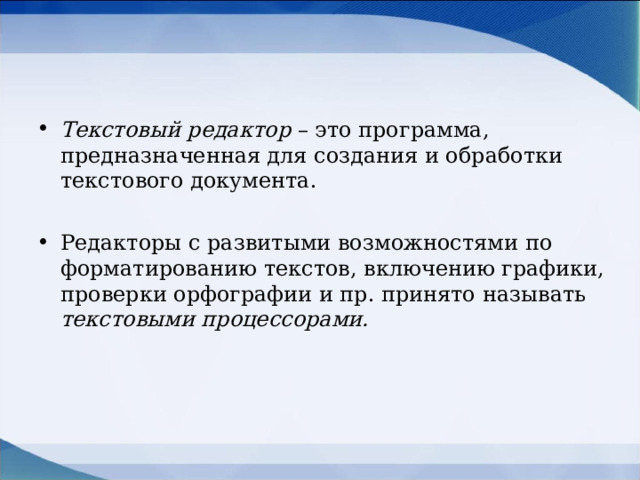 • Текстовый редактор – это программа, предназначенная для создания и обработки текстового документа.

• Редакторы с развитыми возможностями по форматированию текстов, включению графики, проверки орфографии и пр. принято называть текстовыми процессорами.